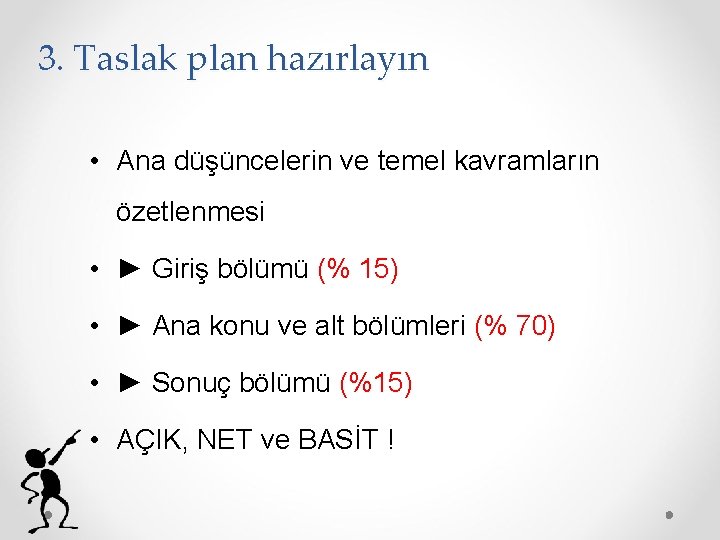 3. Taslak plan hazırlayın

• Ana düşüncelerin ve temel kavramların özetlenmesi

• ► Giriş bölümü (% 15)

• ► Ana konu ve alt bölümleri (% 70)

• ► Sonuç bölümü (%15)

• AÇIK, NET ve BASİT !